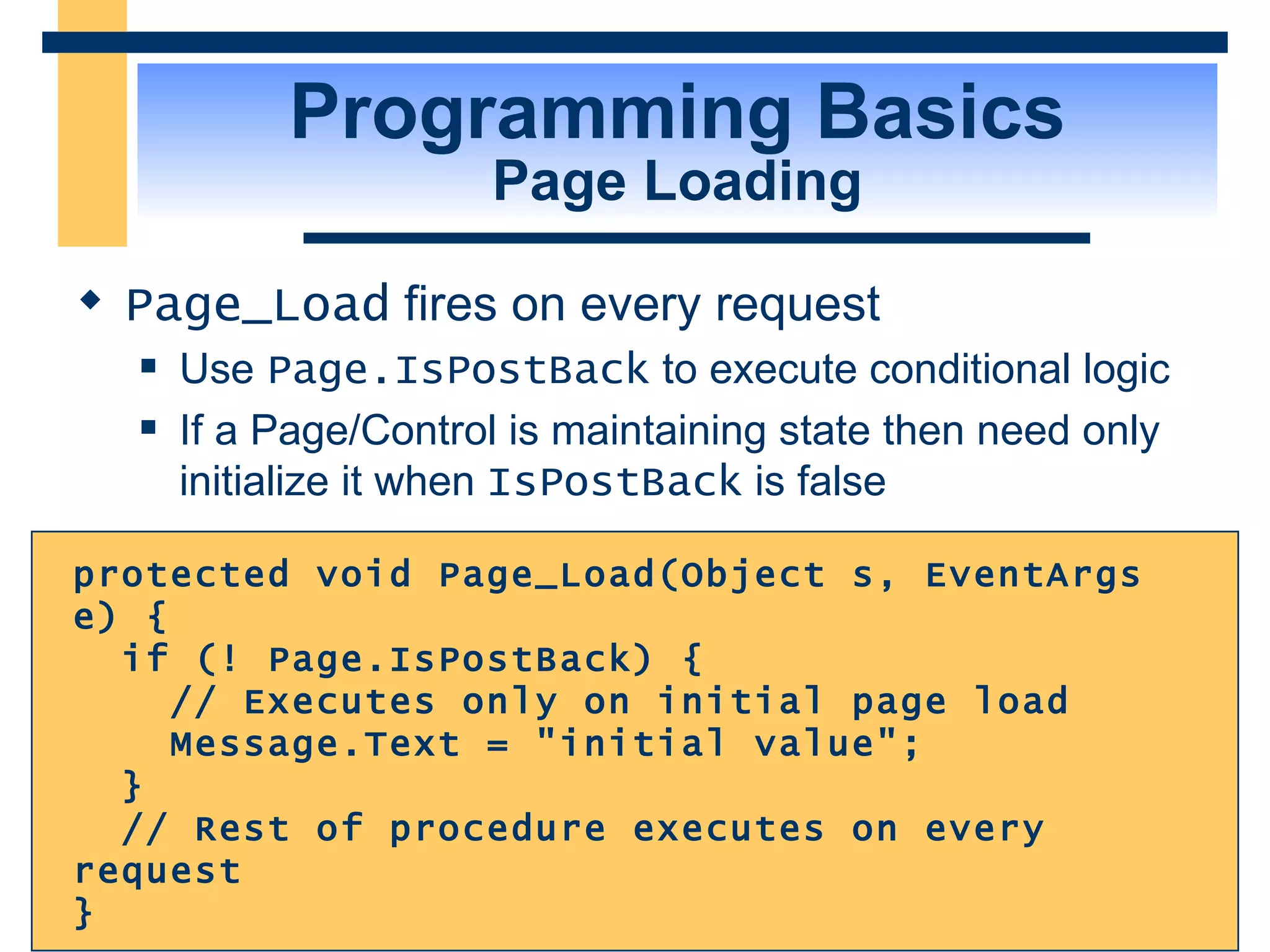 Programming Basics
Page Loading

Page_Load fires on every request

Use Page.IsPostBack to execute conditional logic

If a Page/Control is maintaining state then need only initialize it when IsPostBack is false

protected void Page_Load(Object s, EventArgs e) {
  if (! Page.IsPostBack) {
    // Executes only on initial page load
    Message.Text = "initial value";
  }
  // Rest of procedure executes on every request
}